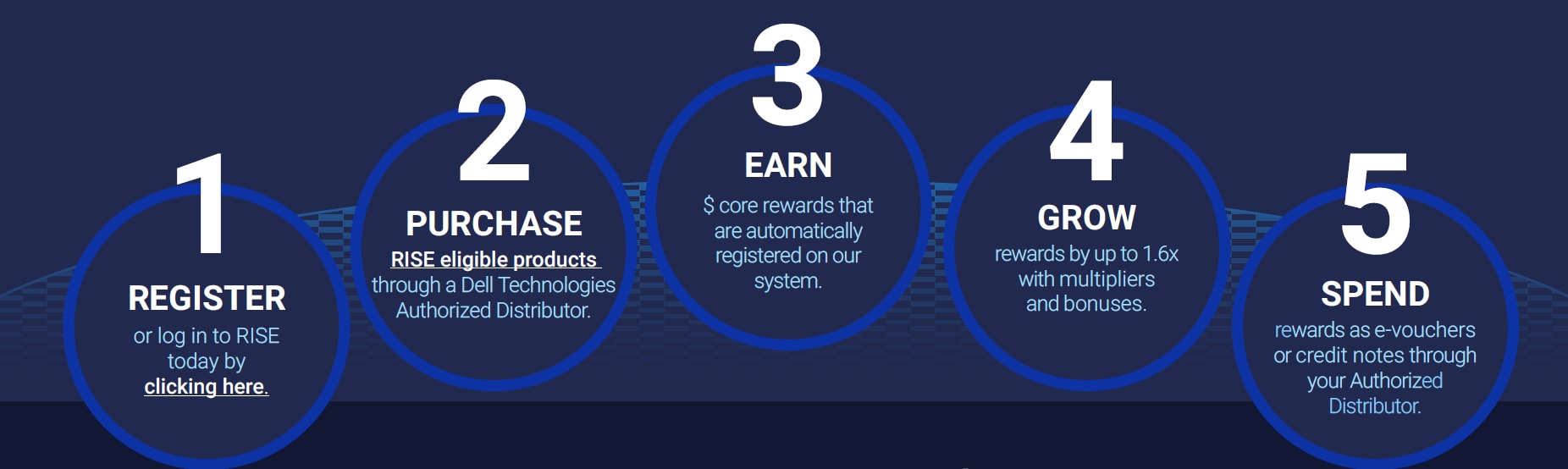 1

REGISTER

or log in to RISE today by clicking here.

2

PURCHASE

RISE eligible products through a Dell Technologies Authorized Distributor.

3

EARN

$ core rewards that are automatically registered on our system.

4

GROW

rewards by up to 1.6x with multipliers and bonuses.

5

SPEND

rewards as e-vouchers or credit notes through your Authorized Distributor.